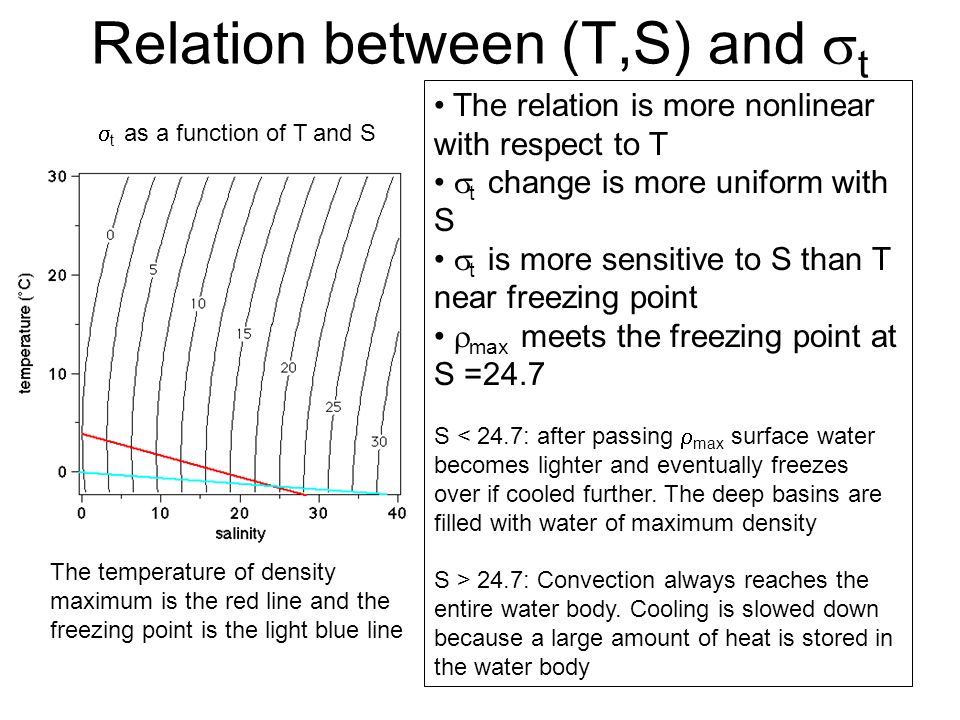 Relation between (T,S) and $\sigma_t$

$\sigma_t$ as a function of T and S

30
20
10
0
temperature (°C)
0
5
10
15
20
25
30
0 10 20 30 40
salinity

The temperature of density maximum is the red line and the freezing point is the light blue line

• The relation is more nonlinear with respect to T
• $\sigma_t$ change is more uniform with S
• $\sigma_t$ is more sensitive to S than T near freezing point
• $\rho_{max}$ meets the freezing point at S =24.7

S < 24.7: after passing $\rho_{max}$ surface water becomes lighter and eventually freezes over if cooled further. The deep basins are filled with water of maximum density

S > 24.7: Convection always reaches the entire water body. Cooling is slowed down because a large amount of heat is stored in the water body